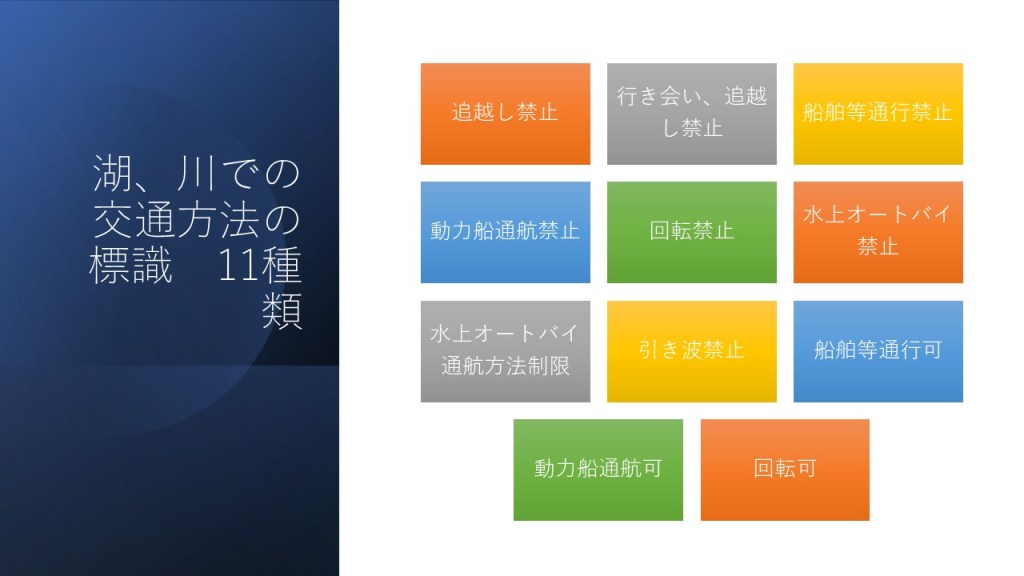 湖、川での交通方法の標識　11種類

追越し禁止

行き会い、追越し禁止

船舶等通行禁止

動力船通航禁止

回転禁止

水上オートバイ禁止

水上オートバイ通航方法制限

引き波禁止

船舶等通行可

動力船通航可

回転可